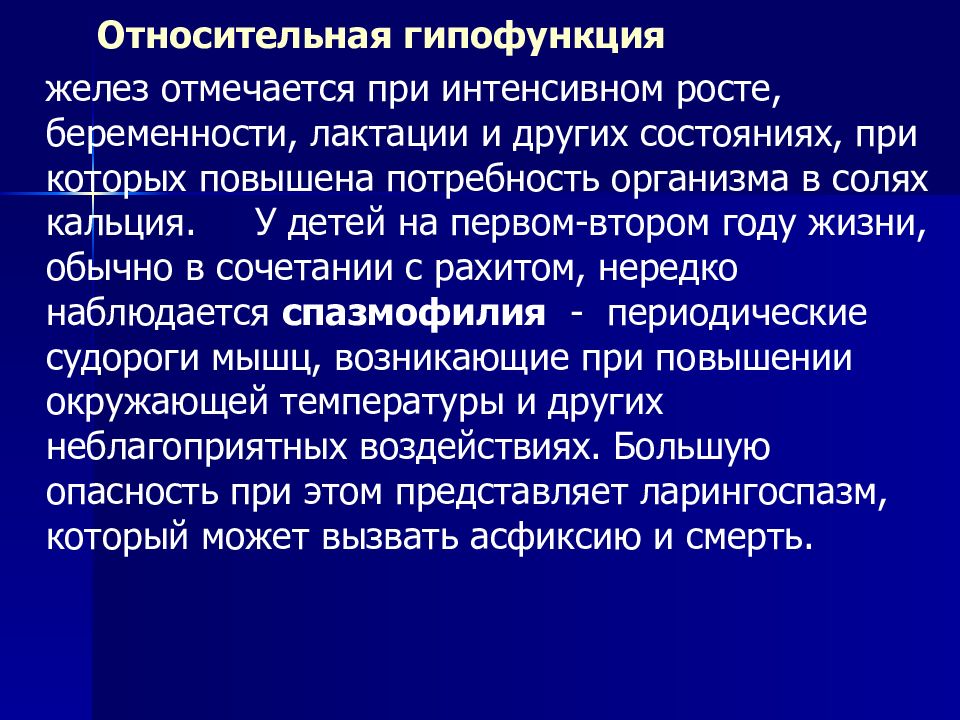 Относительная гипофункция

желез отмечается при интенсивном росте, беременности, лактации и других состояниях, при которых повышена потребность организма в солях кальция. У детей на первом-втором году жизни, обычно в сочетании с рахитом, нередко наблюдается спазмофилия - периодические судороги мышц, возникающие при повышении окружающей температуры и других неблагоприятных воздействиях. Большую опасность при этом представляет ларингоспазм, который может вызвать асфиксию и смерть.